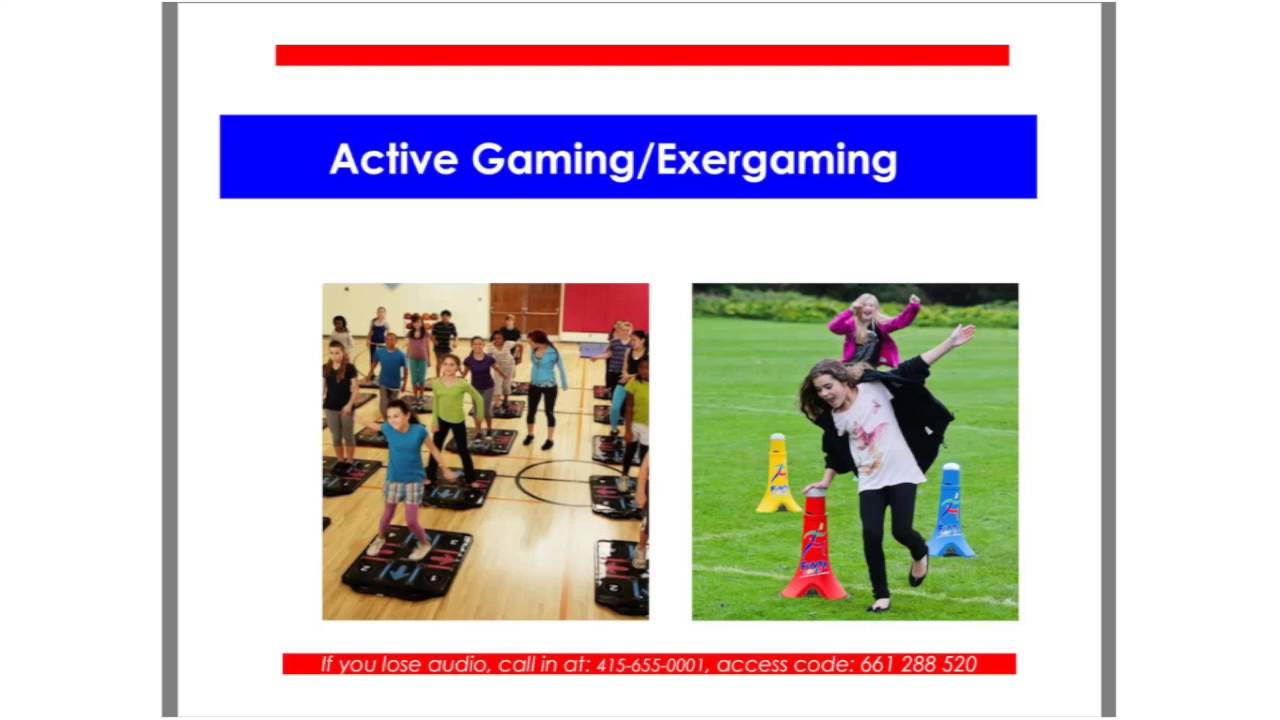 Active Gaming/Exergaming

If you lose audio, call in at: 415-655-0001, access code: 661 288 520